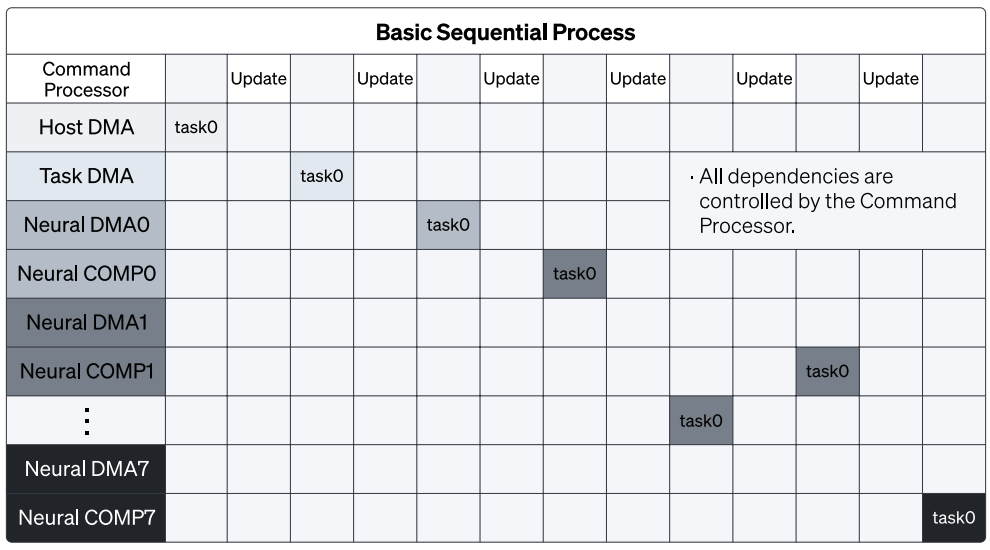 Basic Sequential Process

| Command Processor | | Update | | Update | | Update | | Update | | Update | | Update | |
|---|---|---|---|---|---|---|---|---|---|---|---|---|---|
| Host DMA | task0 | | | | | | | | | | | | |
| Task DMA | | | task0 | | | | | | | | | | |
| Neural DMA0 | | | | | task0 | | | | | | | | |
| Neural COMP0 | | | | | | | task0 | | | | | | |
| Neural DMA1 | | | | | | | | | | | | | |
| Neural COMP1 | | | | | | | | | | | task0 | | |
| ⋮ | | | | | | | | | task0 | | | | |
| Neural DMA7 | | | | | | | | | | | | | |
| Neural COMP7 | | | | | | | | | | | | | task0 |

· All dependencies are controlled by the Command Processor.